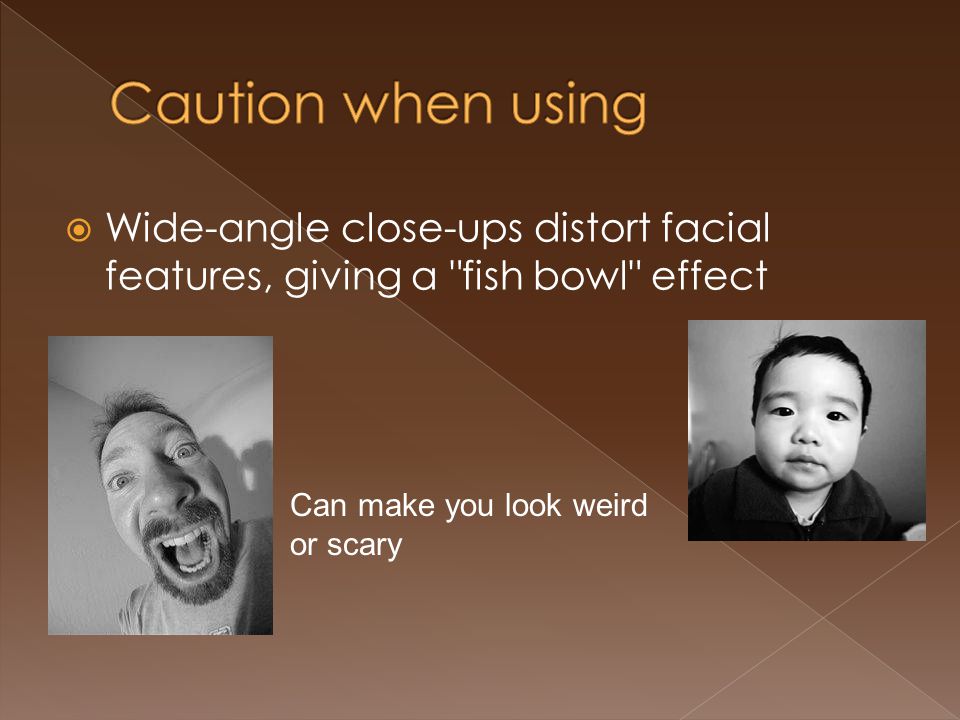 Caution when using

Wide-angle close-ups distort facial features, giving a "fish bowl" effect

Can make you look weird or scary